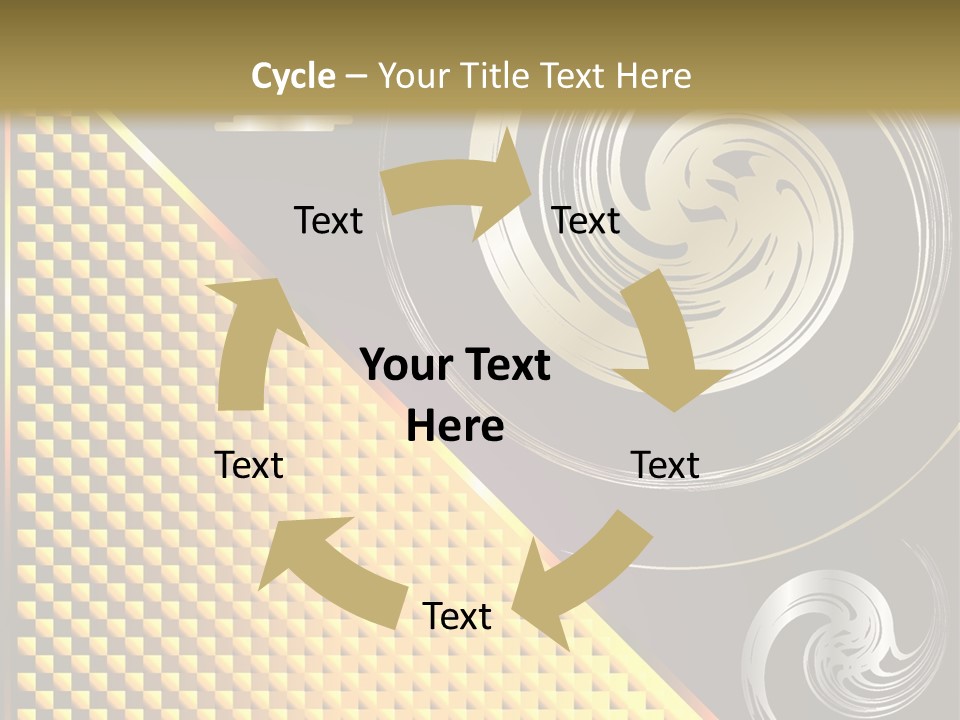 Cycle – Your Title Text Here

Text

Text

Your Text Here

Text

Text

Text